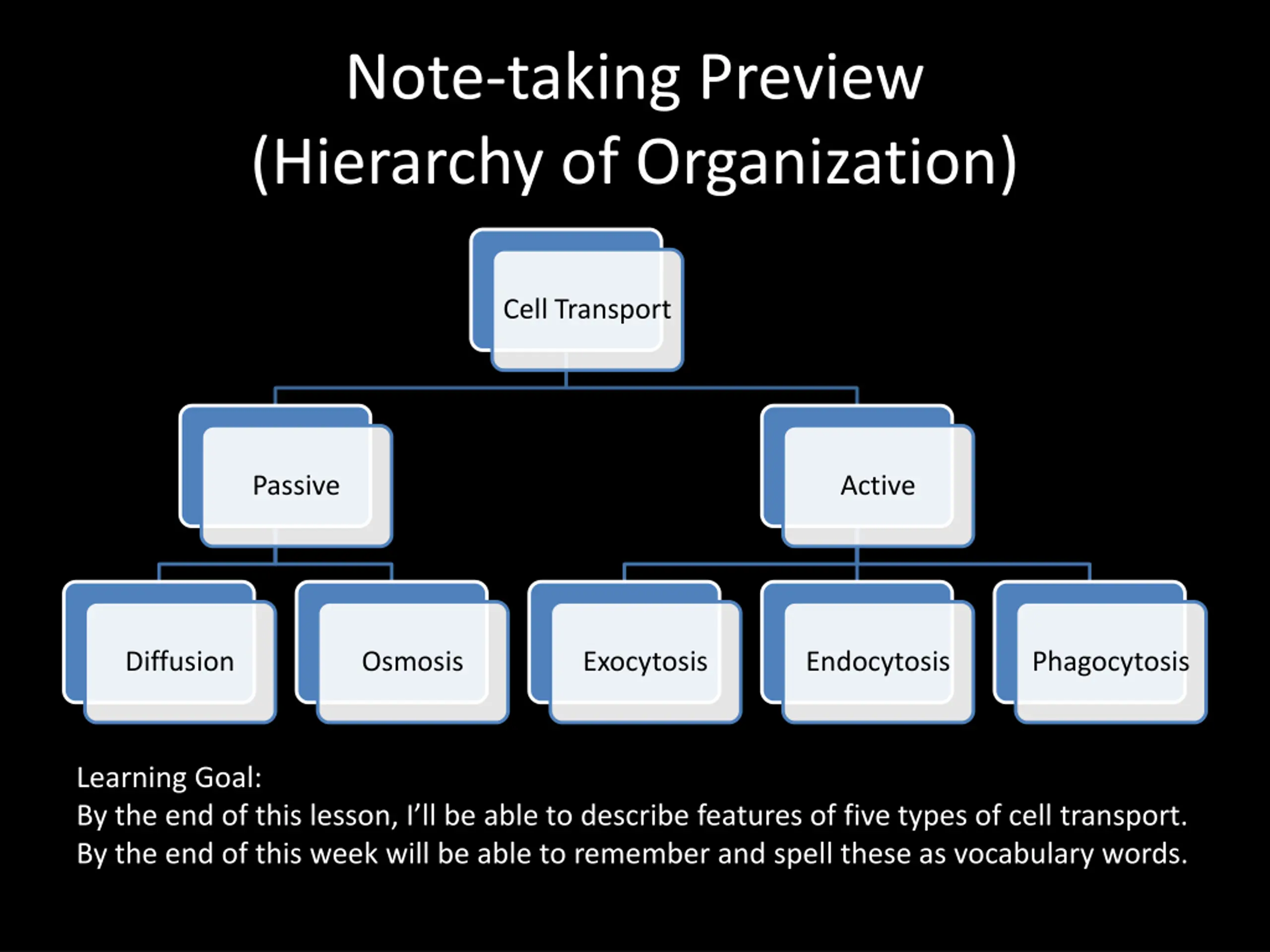 Note-taking Preview
(Hierarchy of Organization)

Cell Transport

Passive

Active

Diffusion

Osmosis

Exocytosis

Endocytosis

Phagocytosis

Learning Goal:
By the end of this lesson, I'll be able to describe features of five types of cell transport.
By the end of this week will be able to remember and spell these as vocabulary words.